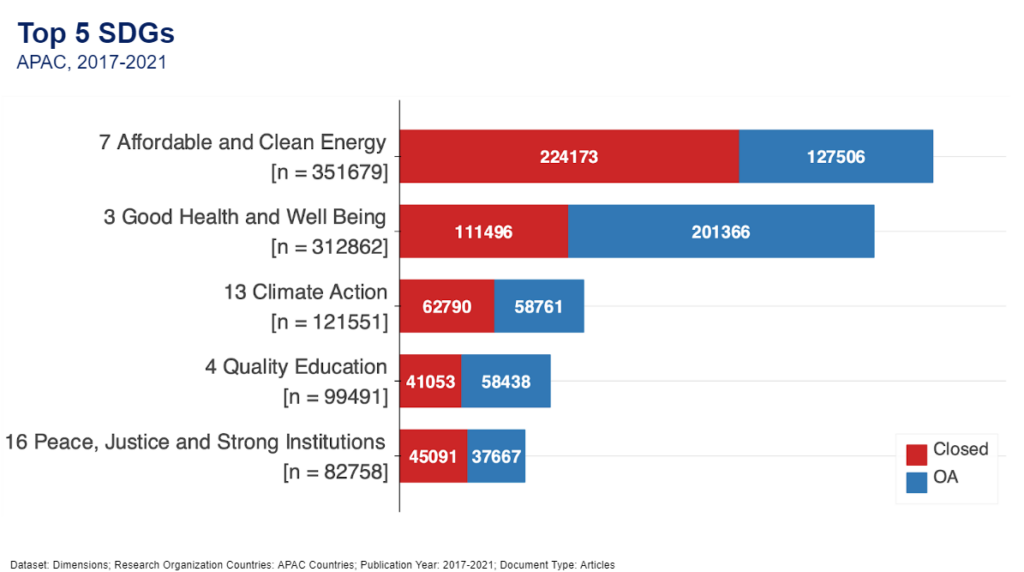 Top 5 SDGs
APAC, 2017-2021

7 Affordable and Clean Energy
[n = 351679]
224173
127506

3 Good Health and Well Being
[n = 312862]
111496
201366

13 Climate Action
[n = 121551]
62790
58761

4 Quality Education
[n = 99491]
41053
58438

16 Peace, Justice and Strong Institutions
[n = 82758]
45091
37667

Closed
OA

Dataset: Dimensions; Research Organization Countries: APAC Countries; Publication Year: 2017-2021; Document Type: Articles